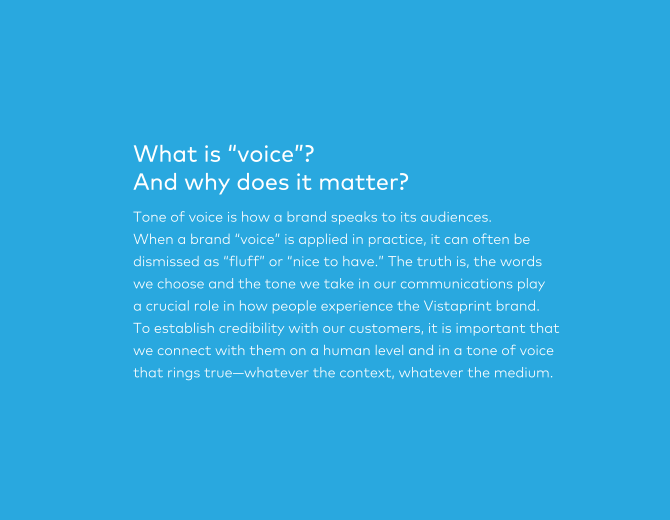 What is “voice”?
And why does it matter?

Tone of voice is how a brand speaks to its audiences. When a brand “voice” is applied in practice, it can often be dismissed as “fluff” or “nice to have.” The truth is, the words we choose and the tone we take in our communications play a crucial role in how people experience the Vistaprint brand. To establish credibility with our customers, it is important that we connect with them on a human level and in a tone of voice that rings true—whatever the context, whatever the medium.